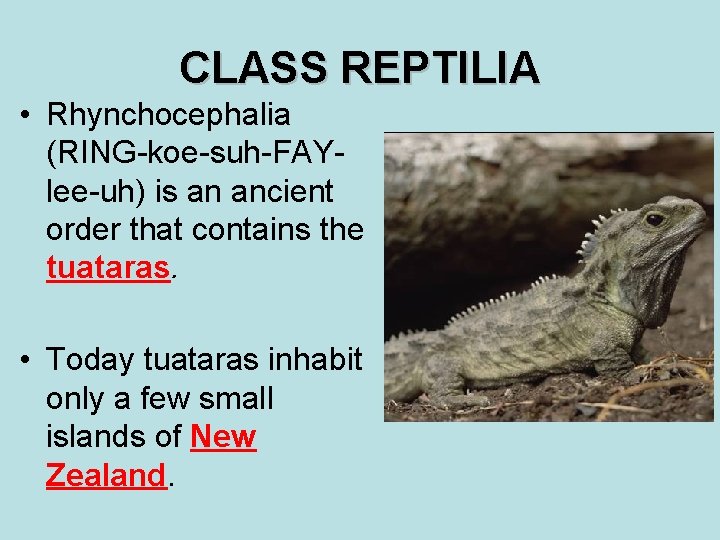 CLASS REPTILIA

• Rhynchocephalia (RING-koe-suh-FAY-lee-uh) is an ancient order that contains the tuataras.

• Today tuataras inhabit only a few small islands of New Zealand.